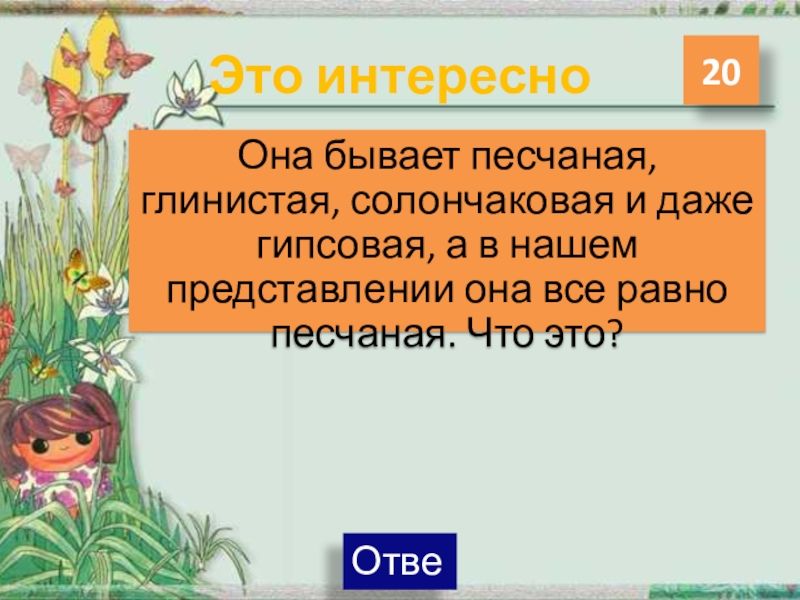 Это интересно

20

Она бывает песчаная, глинистая, солончаковая и даже гипсовая, а в нашем представлении она все равно песчаная. Что это?

Отве